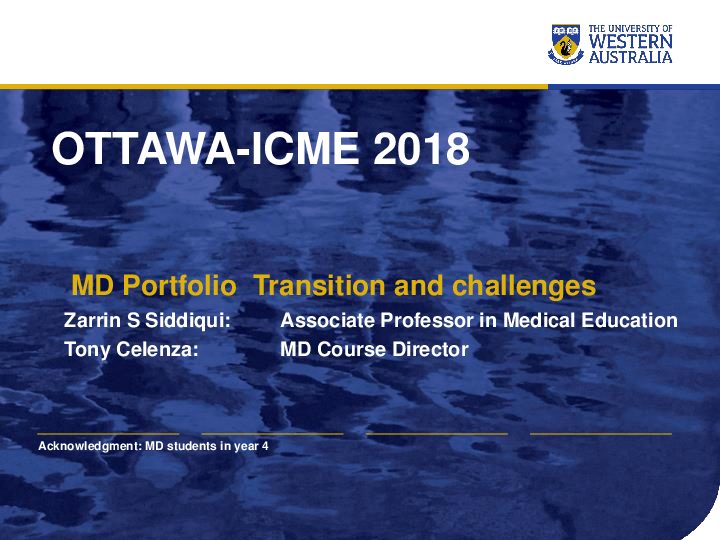 THE UNIVERSITY OF WESTERN AUSTRALIA

OTTAWA-ICME 2018

MD Portfolio Transition and challenges

Zarrin S Siddiqui: Associate Professor in Medical Education

Tony Celenza: MD Course Director

Acknowledgment: MD students in year 4